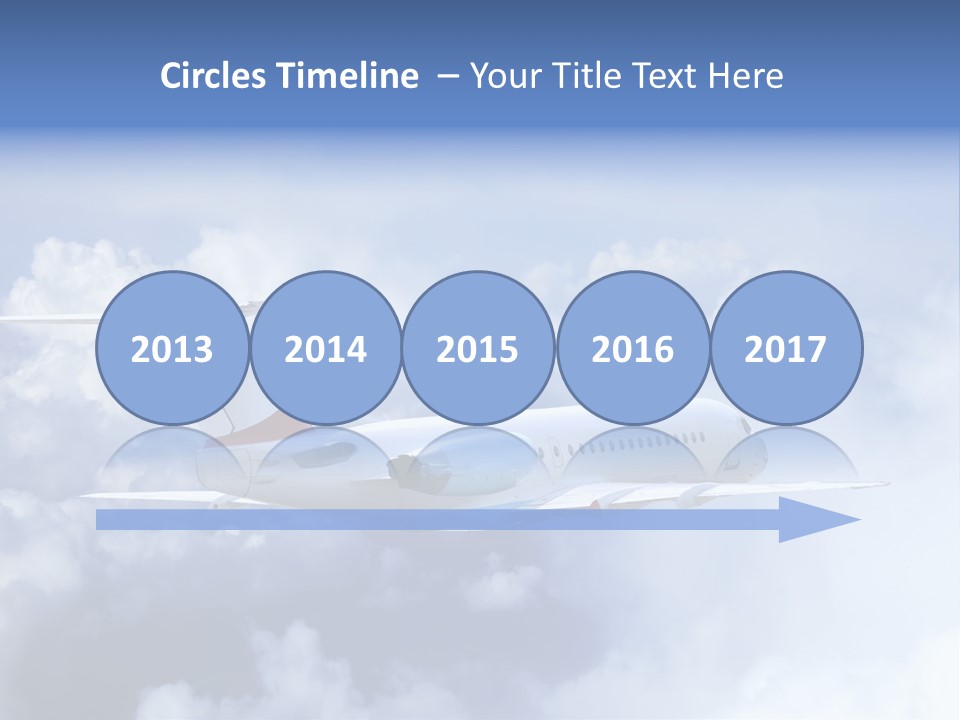 Circles Timeline – Your Title Text Here

2013

2014

2015

2016

2017